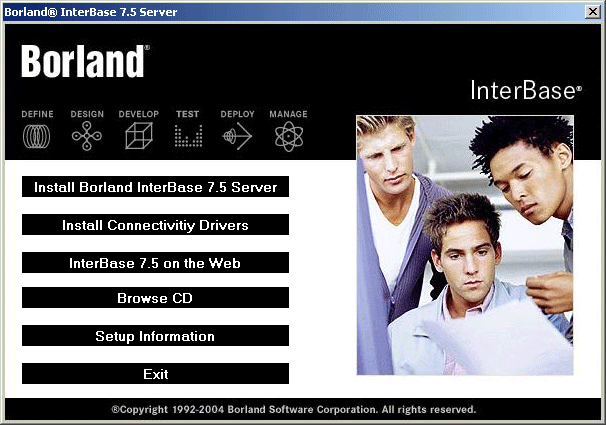 Borland® InterBase 7.5 Server

Borland®

InterBase®

DEFINE DESIGN DEVELOP TEST DEPLOY MANAGE

Install Borland InterBase 7.5 Server

Install Connectivitiy Drivers

InterBase 7.5 on the Web

Browse CD

Setup Information

Exit

®Copyright 1992-2004 Borland Software Corporation. All rights reserved.